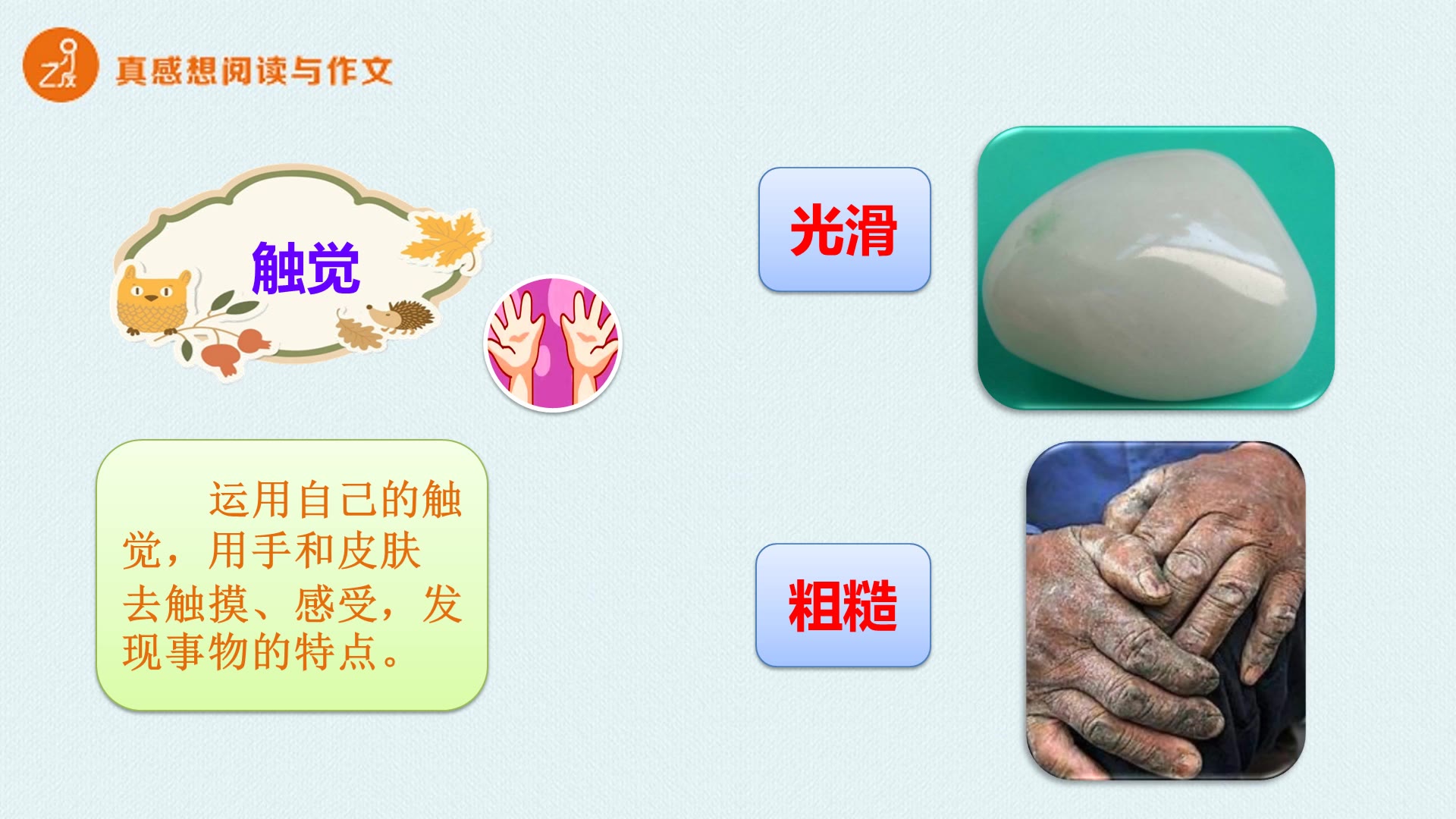 真感想阅读与作文

触觉

运用自己的触觉，用手和皮肤去触摸、感受，发现事物的特点。

光滑

粗糙